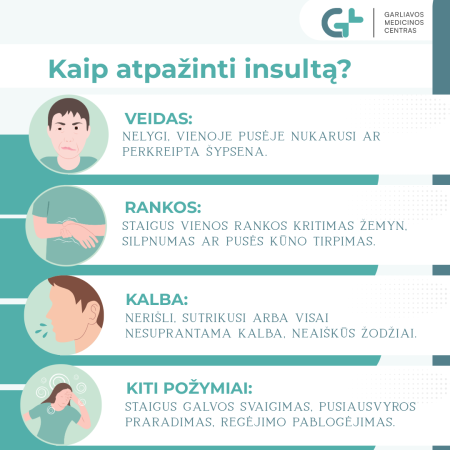 GARLIAVOS MEDICINOS CENTRAS

Kaip atpažinti insultą?

VEIDAS:
NELYGI, VIENOJE PUSĖJE NUKARUSI AR PERKREIPTA ŠYPSENA.

RANKOS:
STAIGUS VIENOS RANKOS KRITIMAS ŽEMYN, SILPNUMAS AR PUSĖS KŪNO TIRPIMAS.

KALBA:
NERIŠLI, SUTRIKUSI ARBA VISAI NESUPRANTAMA KALBA, NEAIŠKŪS ŽODŽIAI.

KITI POŽYMIAI:
STAIGUS GALVOS SVAIGIMAS, PUSIAUSVYROS PRARADIMAS, REGĖJIMO PABLOGĖJIMAS.